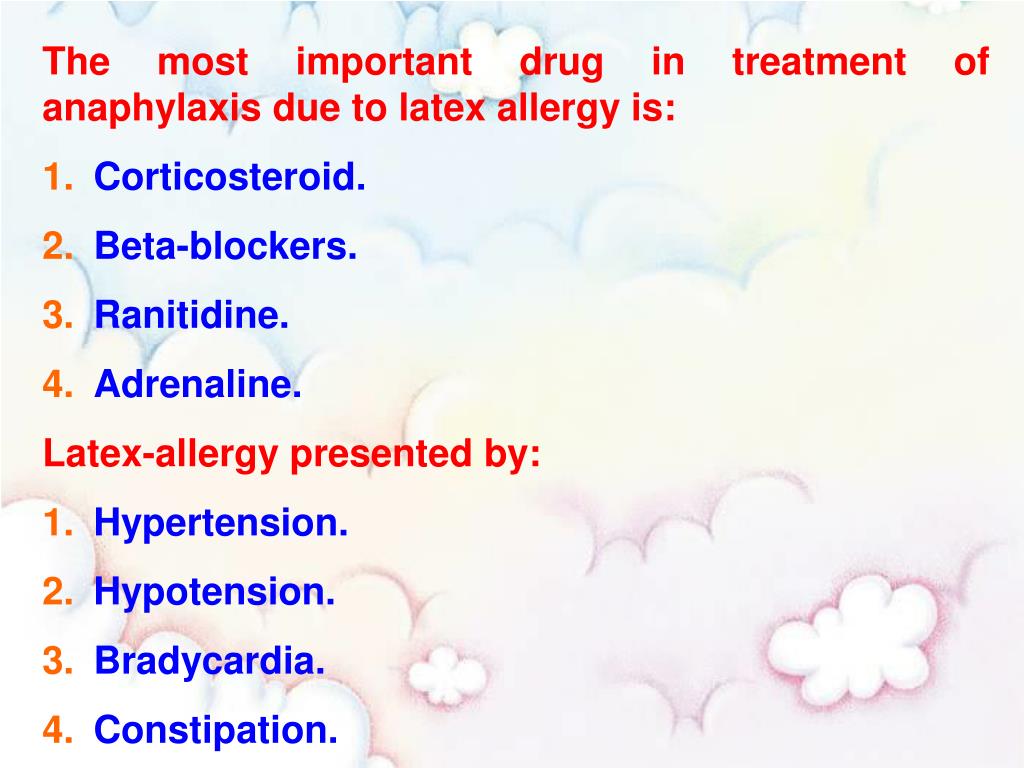 The most important drug in treatment of anaphylaxis due to latex allergy is:

1. Corticosteroid.
2. Beta-blockers.
3. Ranitidine.
4. Adrenaline.

Latex-allergy presented by:

1. Hypertension.
2. Hypotension.
3. Bradycardia.
4. Constipation.